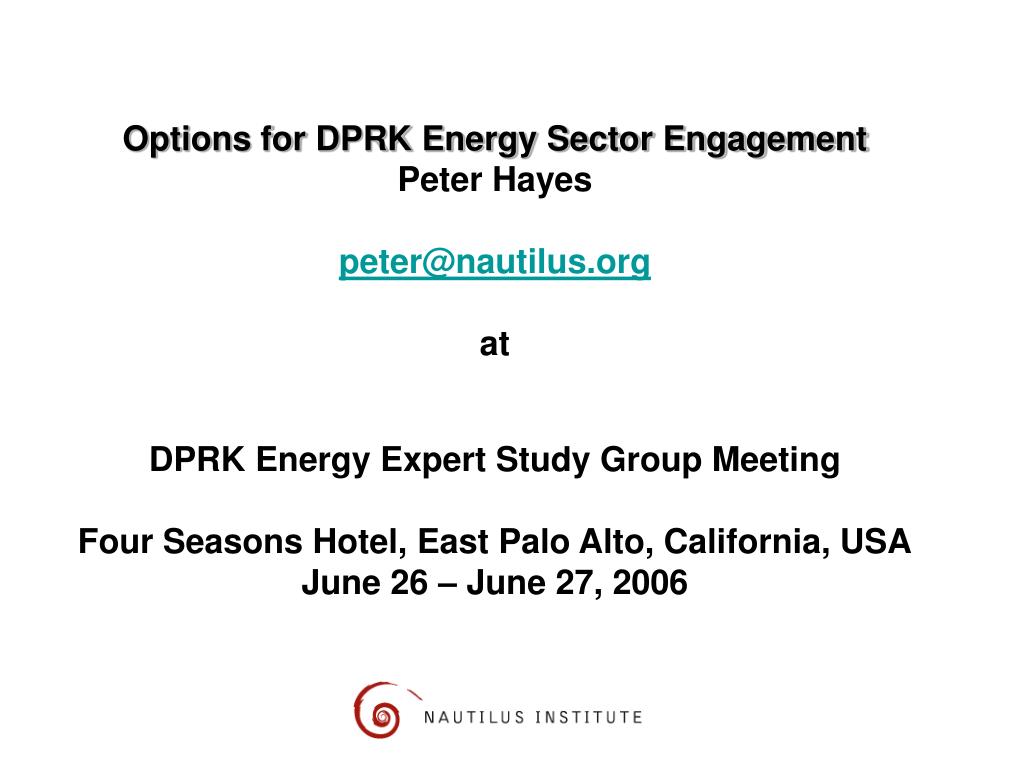 Options for DPRK Energy Sector Engagement
Peter Hayes

peter@nautilus.org

at

DPRK Energy Expert Study Group Meeting

Four Seasons Hotel, East Palo Alto, California, USA
June 26 – June 27, 2006

NAUTILUS INSTITUTE